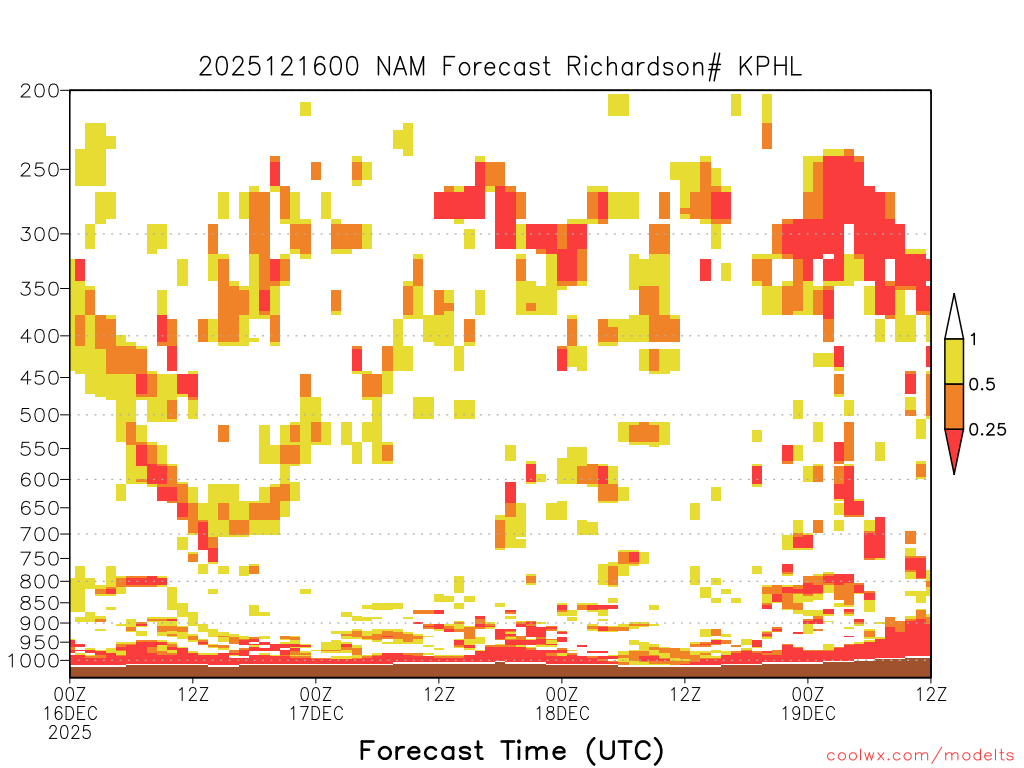 2025121600 NAM Forecast Richardson# KPHL

200
250
300
350
400
450
500
550
600
650
700
750
800
850
900
950
1000

1
0.5
0.25

00Z 16DEC 2025
12Z
00Z 17DEC
12Z
00Z 18DEC
12Z
00Z 19DEC
12Z

Forecast Time (UTC)

coolwx.com/modelts